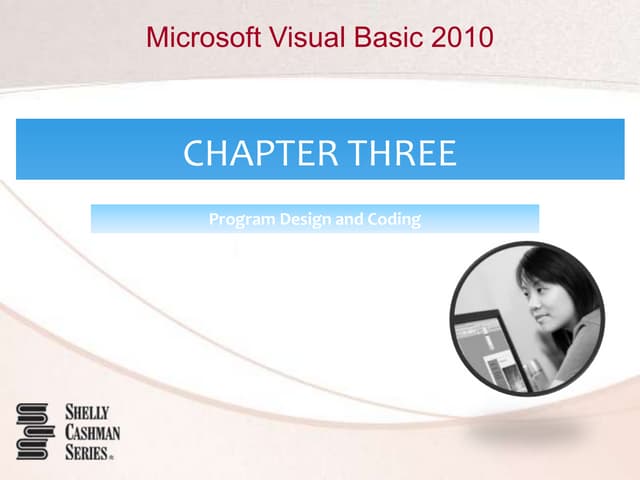 Microsoft Visual Basic 2010

CHAPTER THREE

Program Design and Coding

SHELLY
CASHMAN
SERIES®